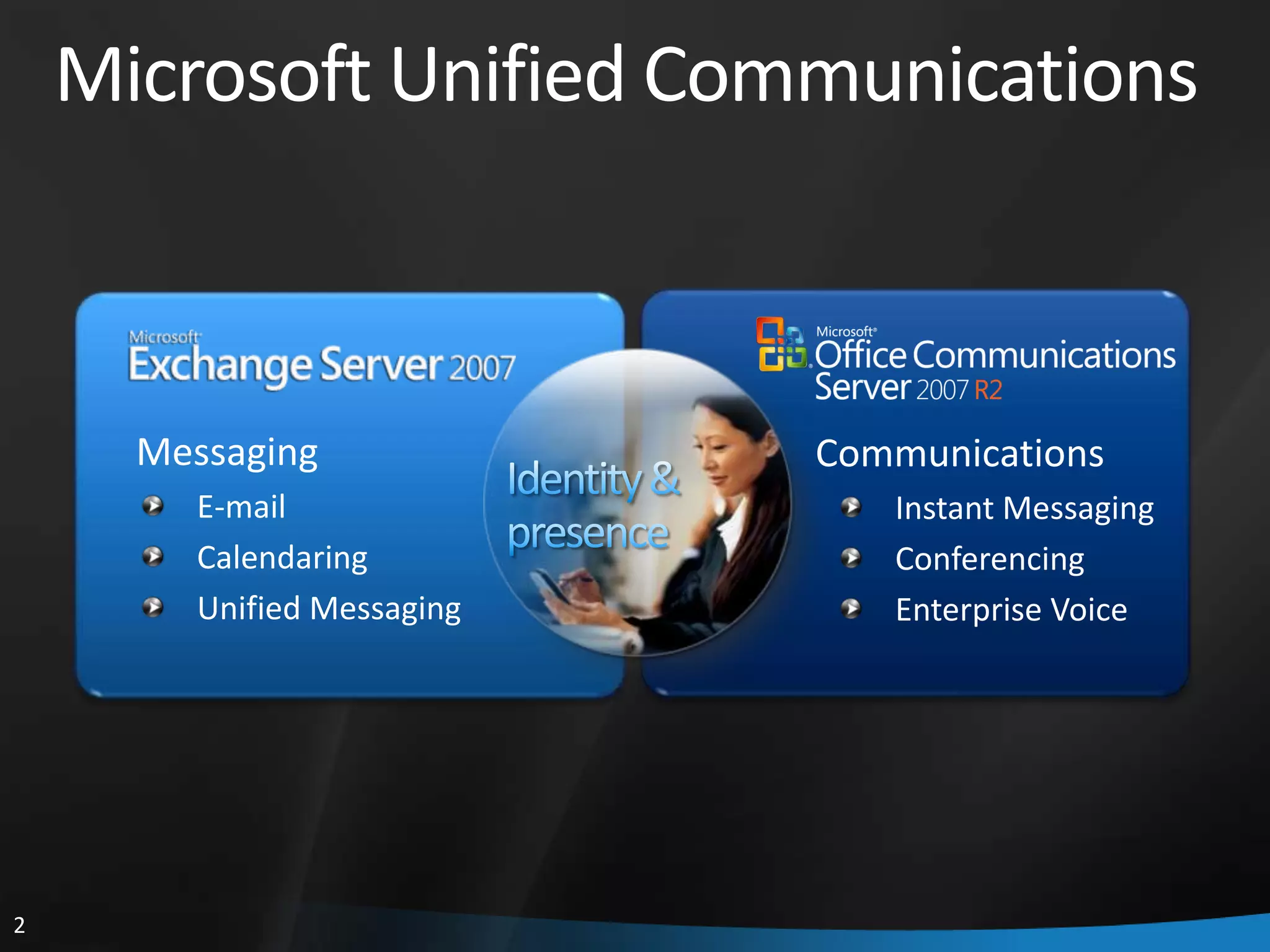 Microsoft Unified Communications

Microsoft Exchange Server 2007

Messaging

E-mail

Calendaring

Unified Messaging

Identity & presence

Microsoft Office Communications Server 2007 R2

Communications

Instant Messaging

Conferencing

Enterprise Voice

2